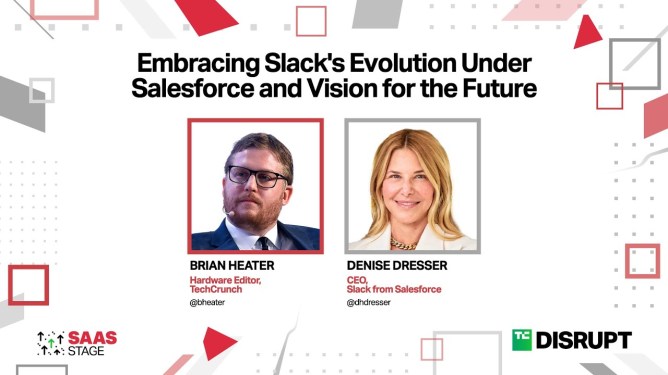 Embracing Slack's Evolution Under Salesforce and Vision for the Future

BRIAN HEATER
Hardware Editor, TechCrunch
@bheater

DENISE DRESSER
CEO, Slack from Salesforce
@dhdresser

SAAS STAGE

TC DISRUPT